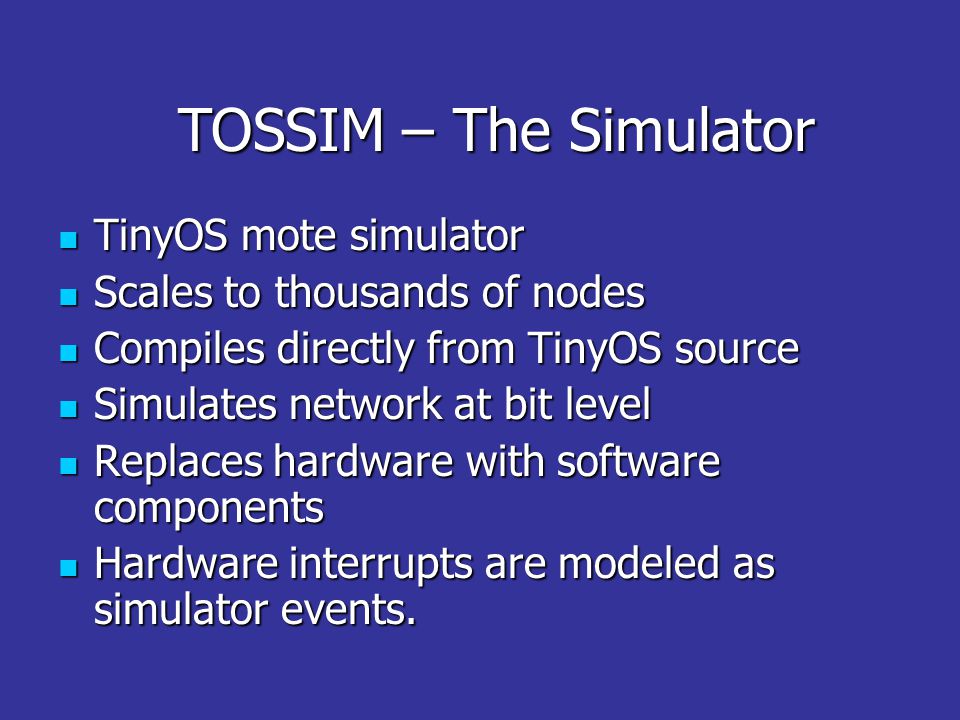 TOSSIM – The Simulator

- TinyOS mote simulator
- Scales to thousands of nodes
- Compiles directly from TinyOS source
- Simulates network at bit level
- Replaces hardware with software components
- Hardware interrupts are modeled as simulator events.